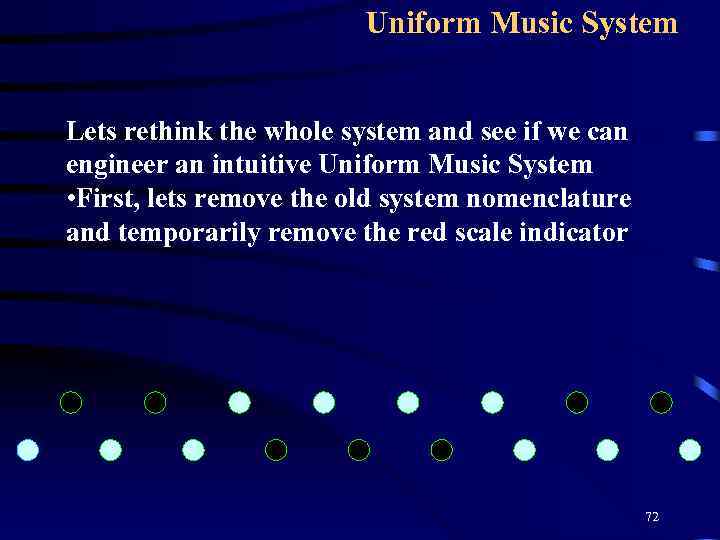 Uniform Music System

Lets rethink the whole system and see if we can engineer an intuitive Uniform Music System
•First, lets remove the old system nomenclature and temporarily remove the red scale indicator

72